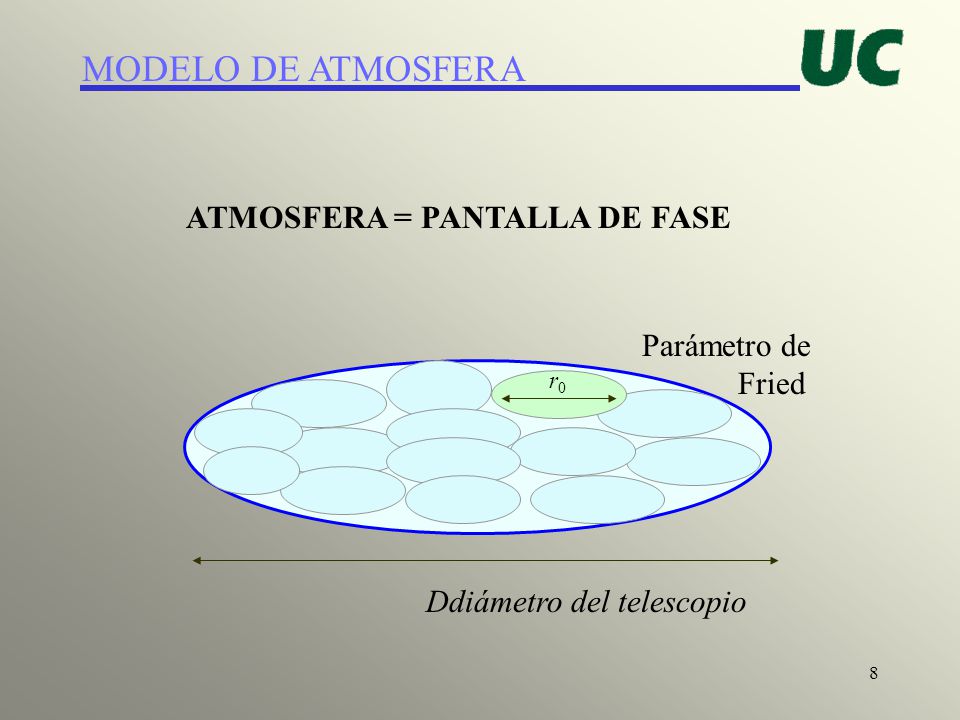 MODELO DE ATMOSFERA

UC

ATMOSFERA = PANTALLA DE FASE

Parámetro de Fried

$r_0$

Ddiámetro del telescopio

8